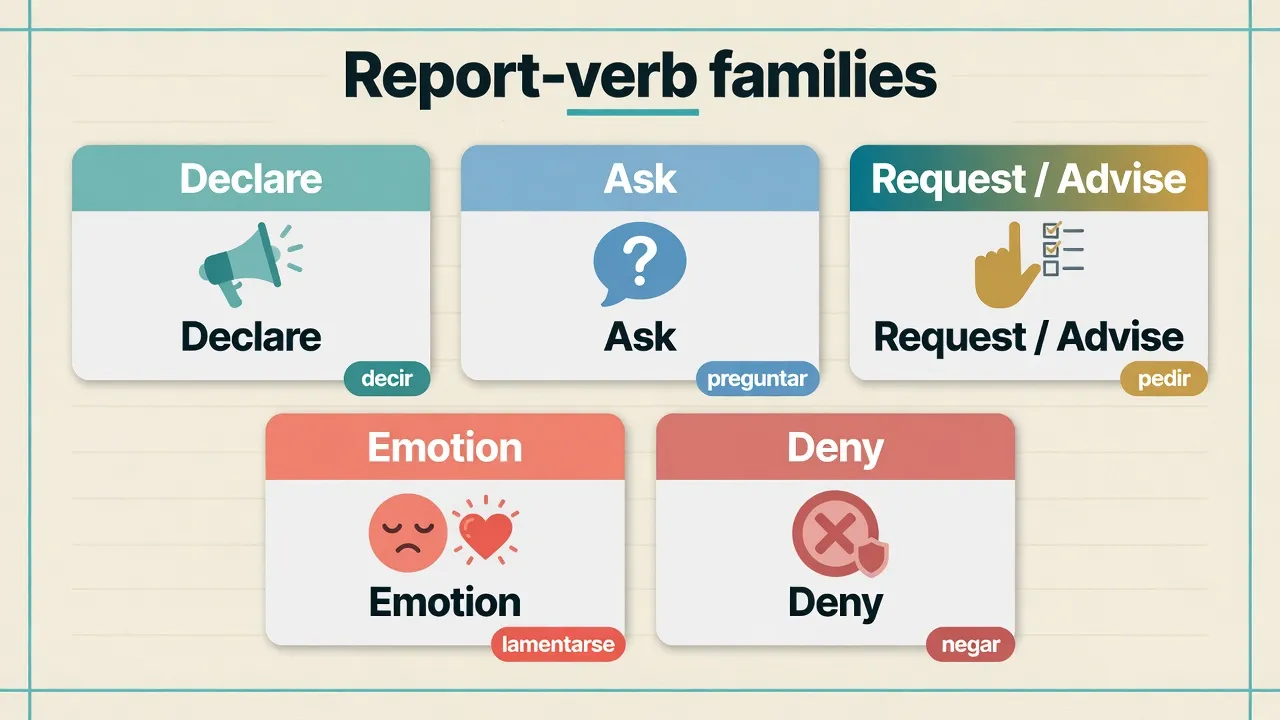 Report-verb families

Declare

Declare

decir

Ask

?

Ask

preguntar

Request / Advise

Request / Advise

pedir

Emotion

Emotion

lamentarse

Deny

Deny

negar